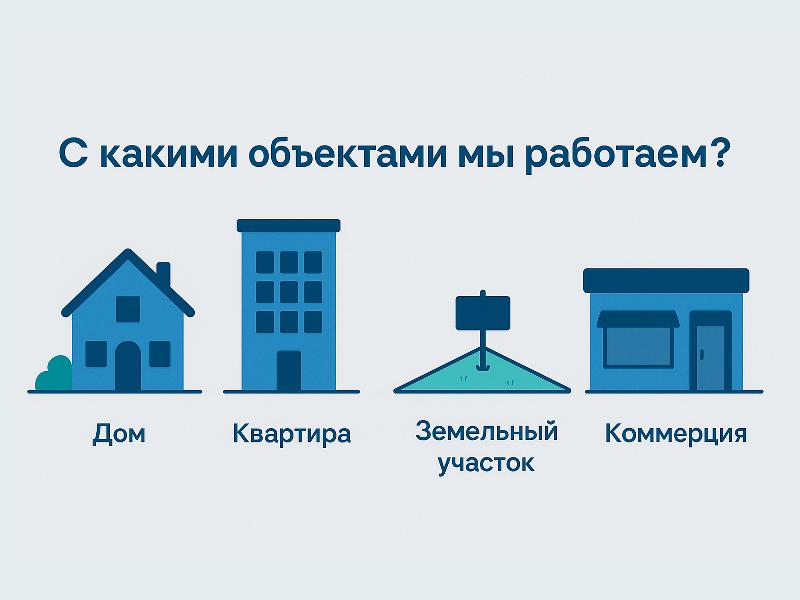 С какими объектами мы работаем?

Дом

Квартира

Земельный участок

Коммерция